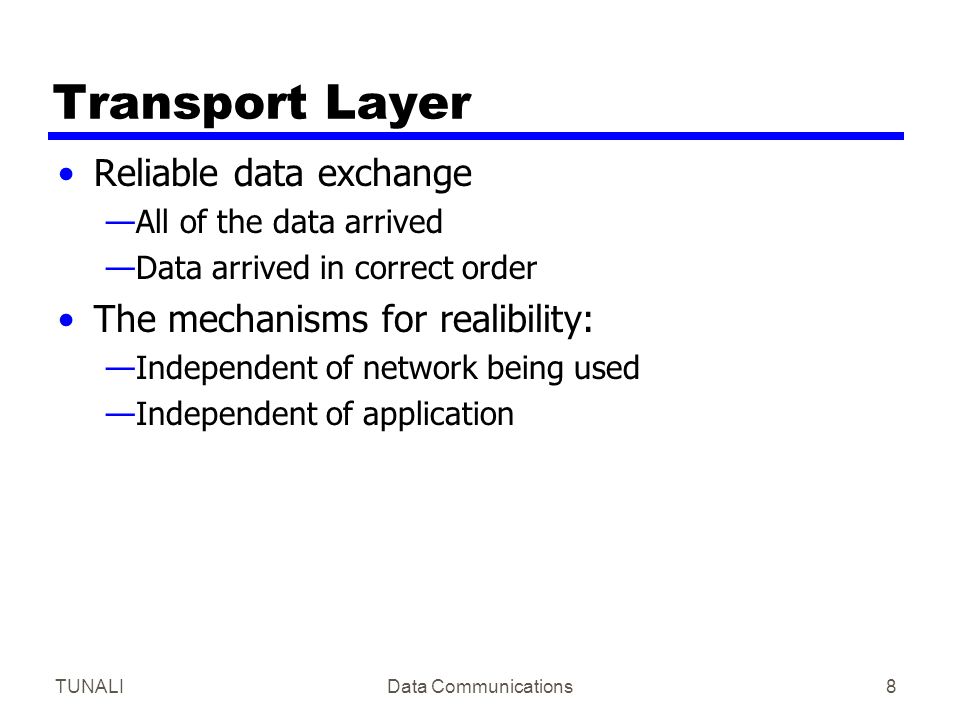 Transport Layer

• Reliable data exchange
—All of the data arrived
—Data arrived in correct order
• The mechanisms for realibility:
—Independent of network being used
—Independent of application

TUNALI Data Communications 8